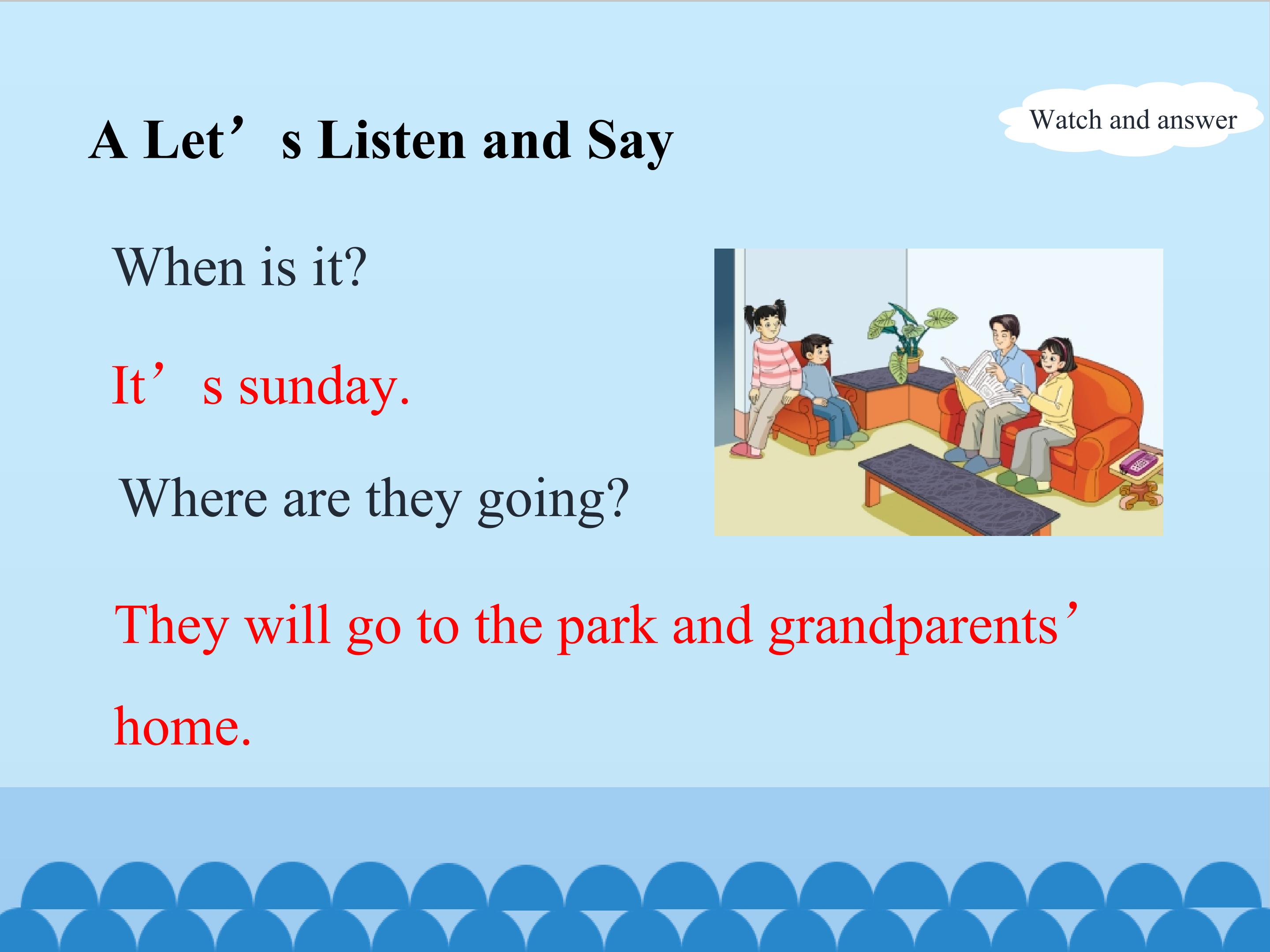 A Let’s Listen and Say

Watch and answer

When is it?

It’s sunday.

Where are they going?

They will go to the park and grandparents’ home.